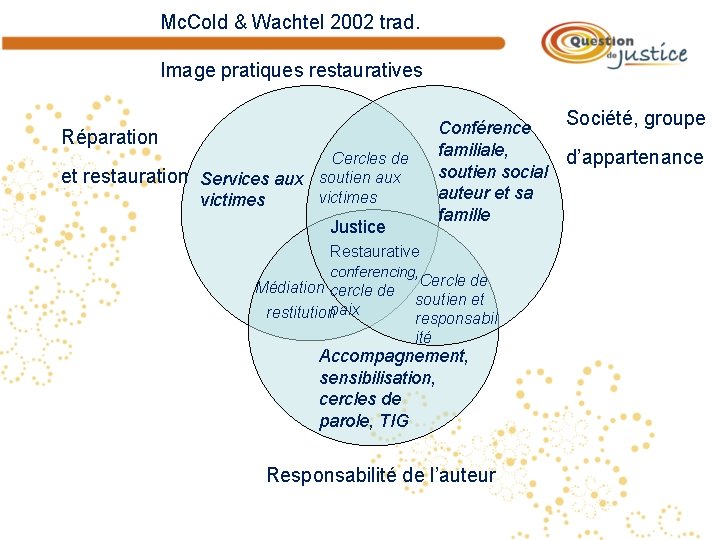 McCold & Wachtel 2002 trad.

Question de justice

Image pratiques restauratives

Réparation

et restauration

Société, groupe

d'appartenance

Services aux victimes

Cercles de soutien aux victimes

Conférence familiale, soutien social auteur et sa famille

Justice

Restaurative conferencing, cercle de paix

Médiation restitution

Cercle de soutien et responsabilité

Accompagnement, sensibilisation, cercles de parole, TIG

Responsabilité de l'auteur